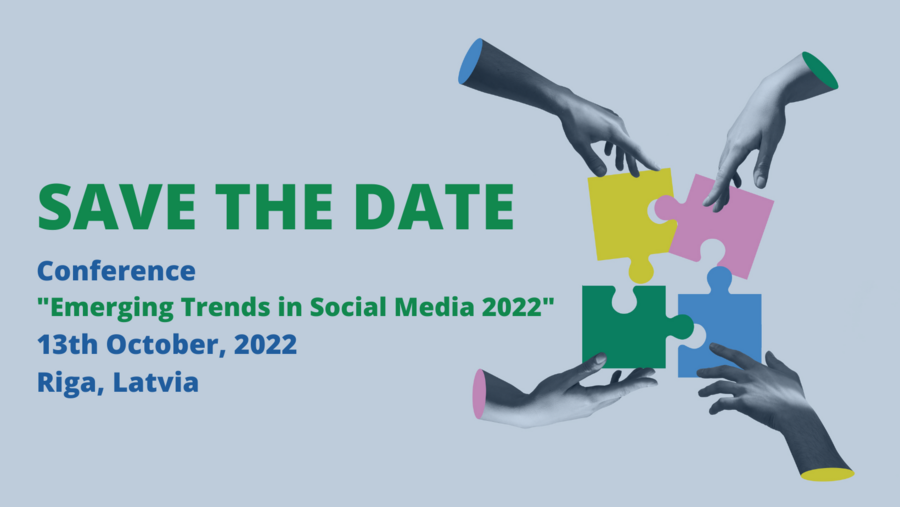 SAVE THE DATE

Conference
"Emerging Trends in Social Media 2022"
13th October, 2022
Riga, Latvia